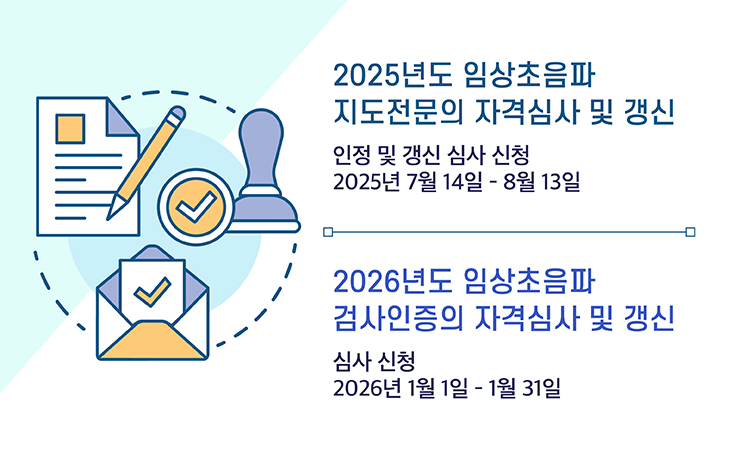 2025년도 임상초음파 지도전문의 자격심사 및 갱신

인정 및 갱신 심사 신청
2025년 7월 14일 - 8월 13일

2026년도 임상초음파 검사인증의 자격심사 및 갱신

심사 신청
2026년 1월 1일 - 1월 31일